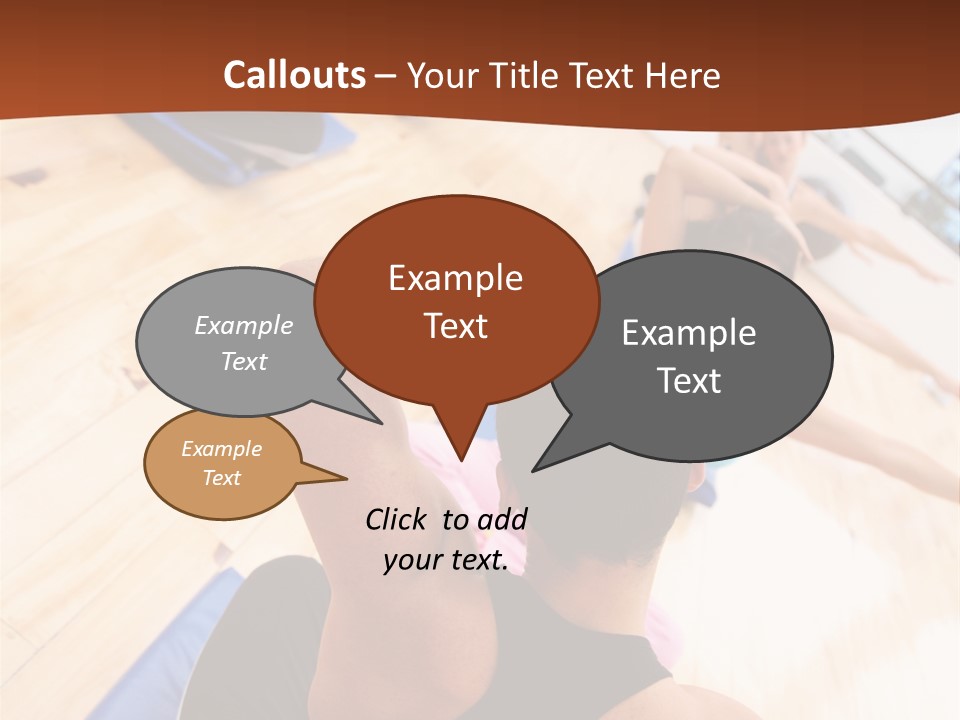 Callouts – Your Title Text Here

Example Text

Example Text

Example Text

Example Text

Click to add your text.